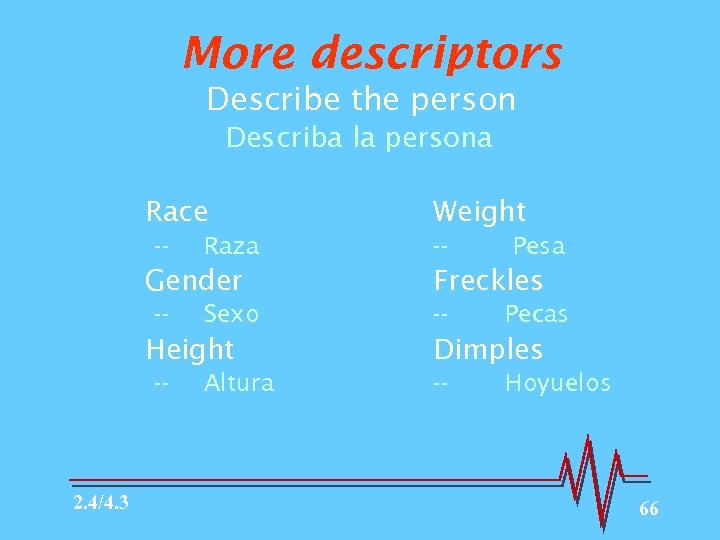 More descriptors

Describe the person

Describa la persona

Race

-- Raza

Gender

-- Sexo

Height

-- Altura

Weight

-- Pesa

Freckles

-- Pecas

Dimples

-- Hoyuelos

2.4/4.3

66